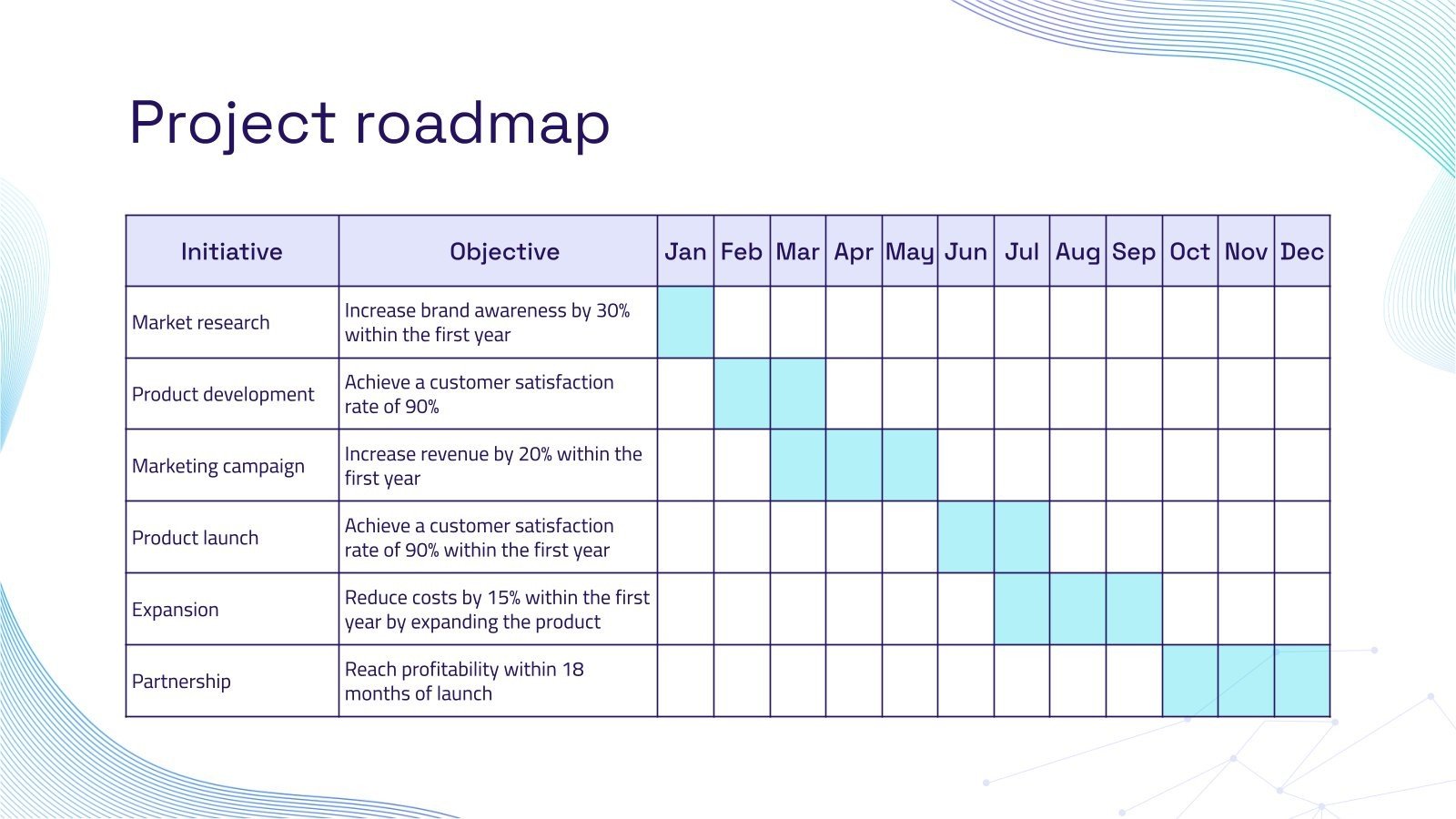 Project roadmap

| Initiative | Objective | Jan | Feb | Mar | Apr | May | Jun | Jul | Aug | Sep | Oct | Nov | Dec |
|---|---|---|---|---|---|---|---|---|---|---|---|---|---|
| Market research | Increase brand awareness by 30% within the first year | | | | | | | | | | | | |
| Product development | Achieve a customer satisfaction rate of 90% | | | | | | | | | | | | |
| Marketing campaign | Increase revenue by 20% within the first year | | | | | | | | | | | | |
| Product launch | Achieve a customer satisfaction rate of 90% within the first year | | | | | | | | | | | | |
| Expansion | Reduce costs by 15% within the first year by expanding the product | | | | | | | | | | | | |
| Partnership | Reach profitability within 18 months of launch | | | | | | | | | | | | |